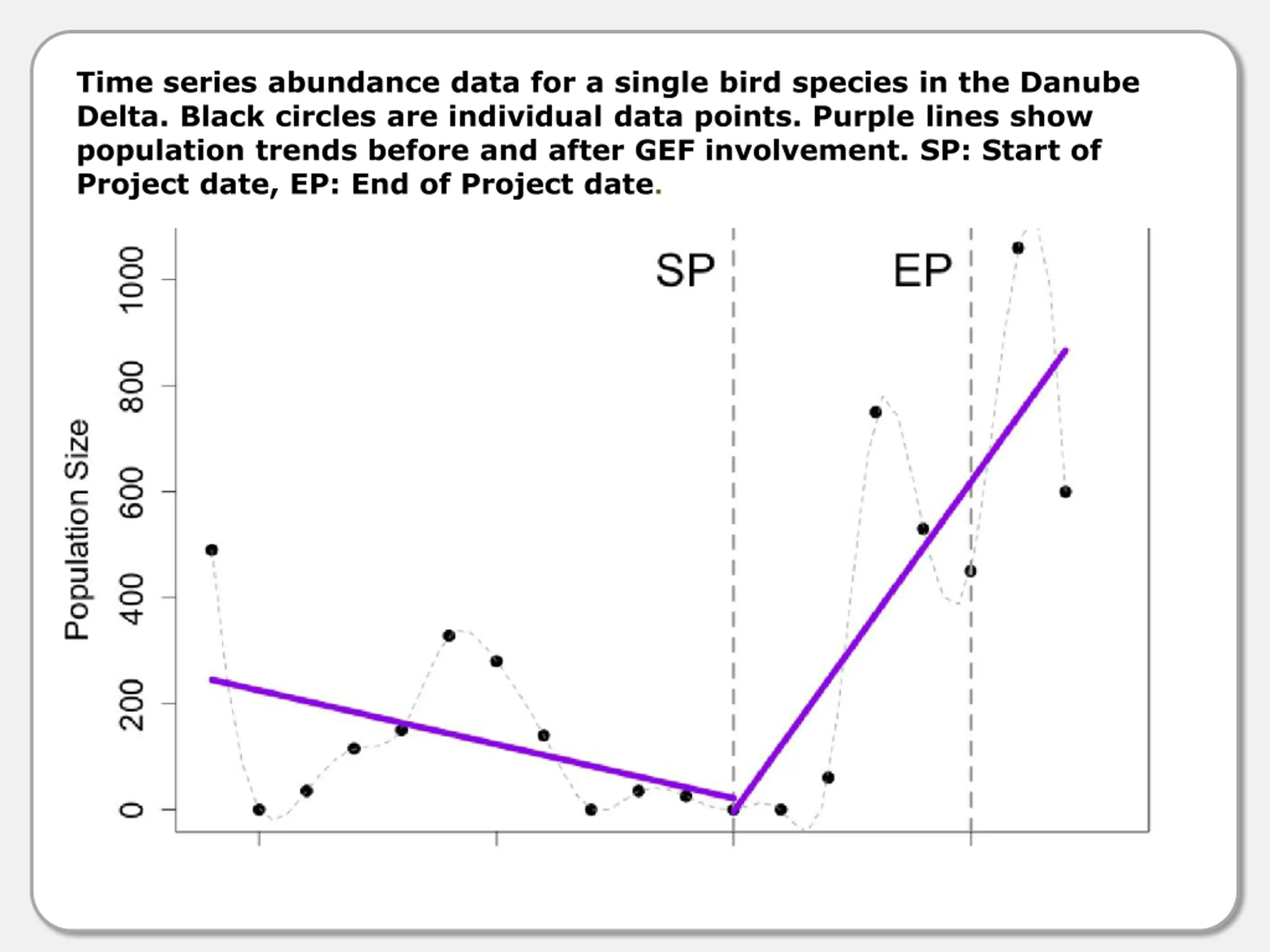 Time series abundance data for a single bird species in the Danube Delta. Black circles are individual data points. Purple lines show population trends before and after GEF involvement. SP: Start of Project date, EP: End of Project date.

SP

EP

Population Size

1000
800
600
400
200
0